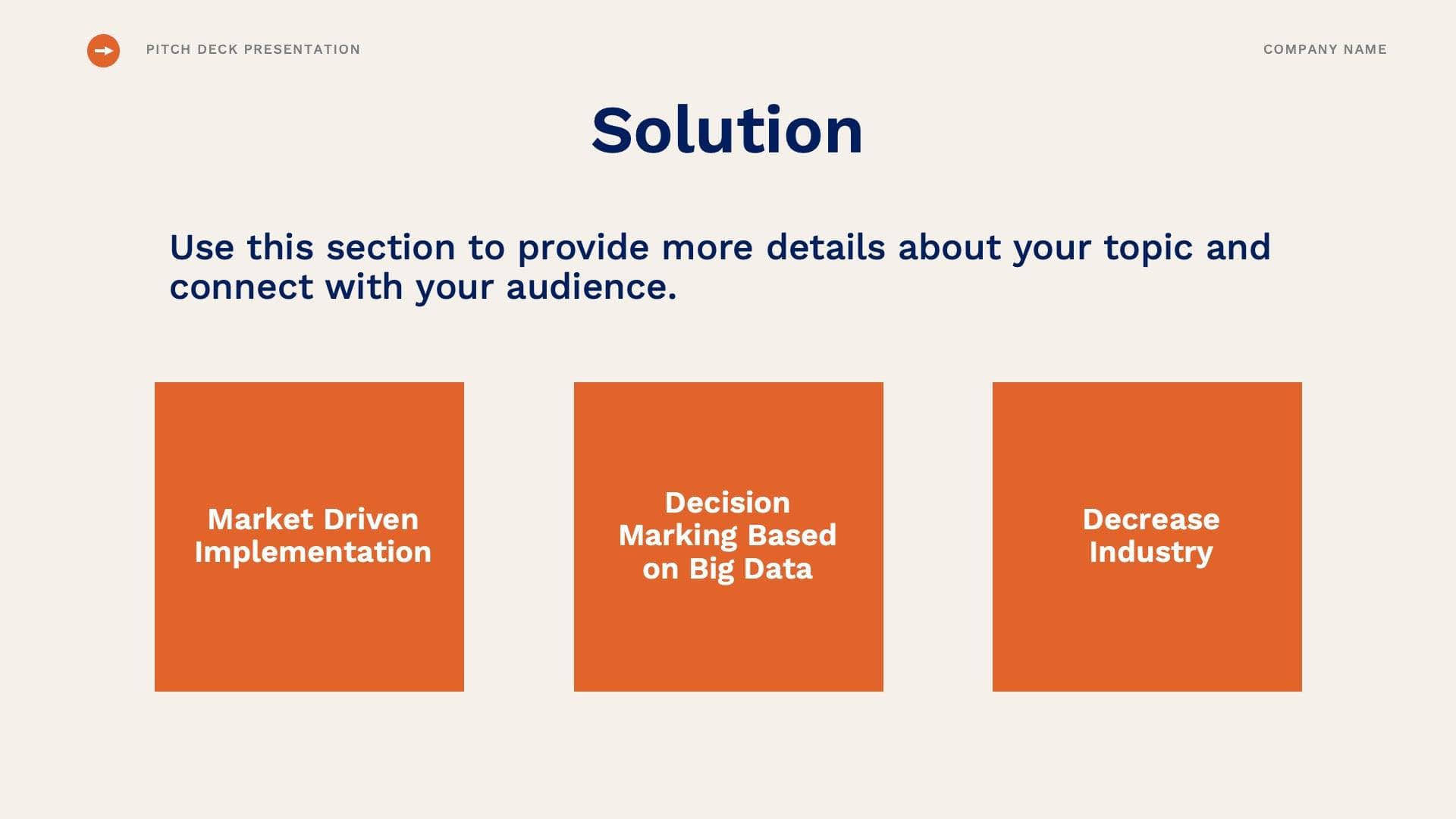 PITCH DECK PRESENTATION

COMPANY NAME

Solution

Use this section to provide more details about your topic and connect with your audience.

Market Driven Implementation

Decision Marking Based on Big Data

Decrease Industry